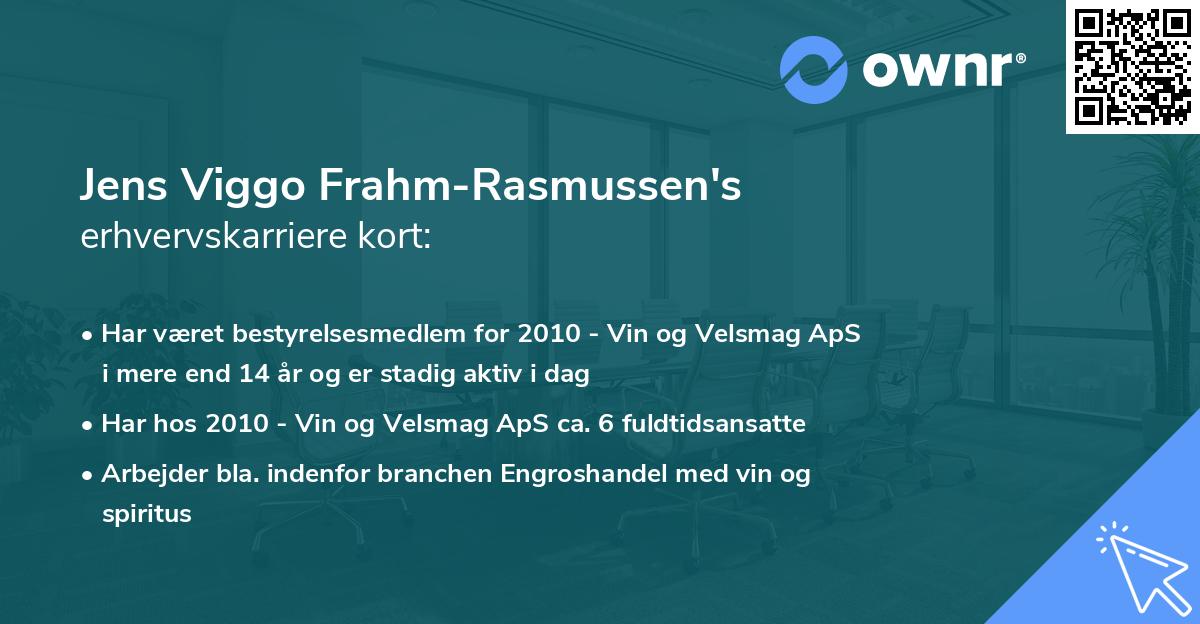 ownr®

Jens Viggo Frahm-Rasmussen's
erhvervskarriere kort:

• Har været bestyrelsesmedlem for 2010 - Vin og Velsmag ApS i mere end 14 år og er stadig aktiv i dag
• Har hos 2010 - Vin og Velsmag ApS ca. 6 fuldtidsansatte
• Arbejder bla. indenfor branchen Engroshandel med vin og spiritus